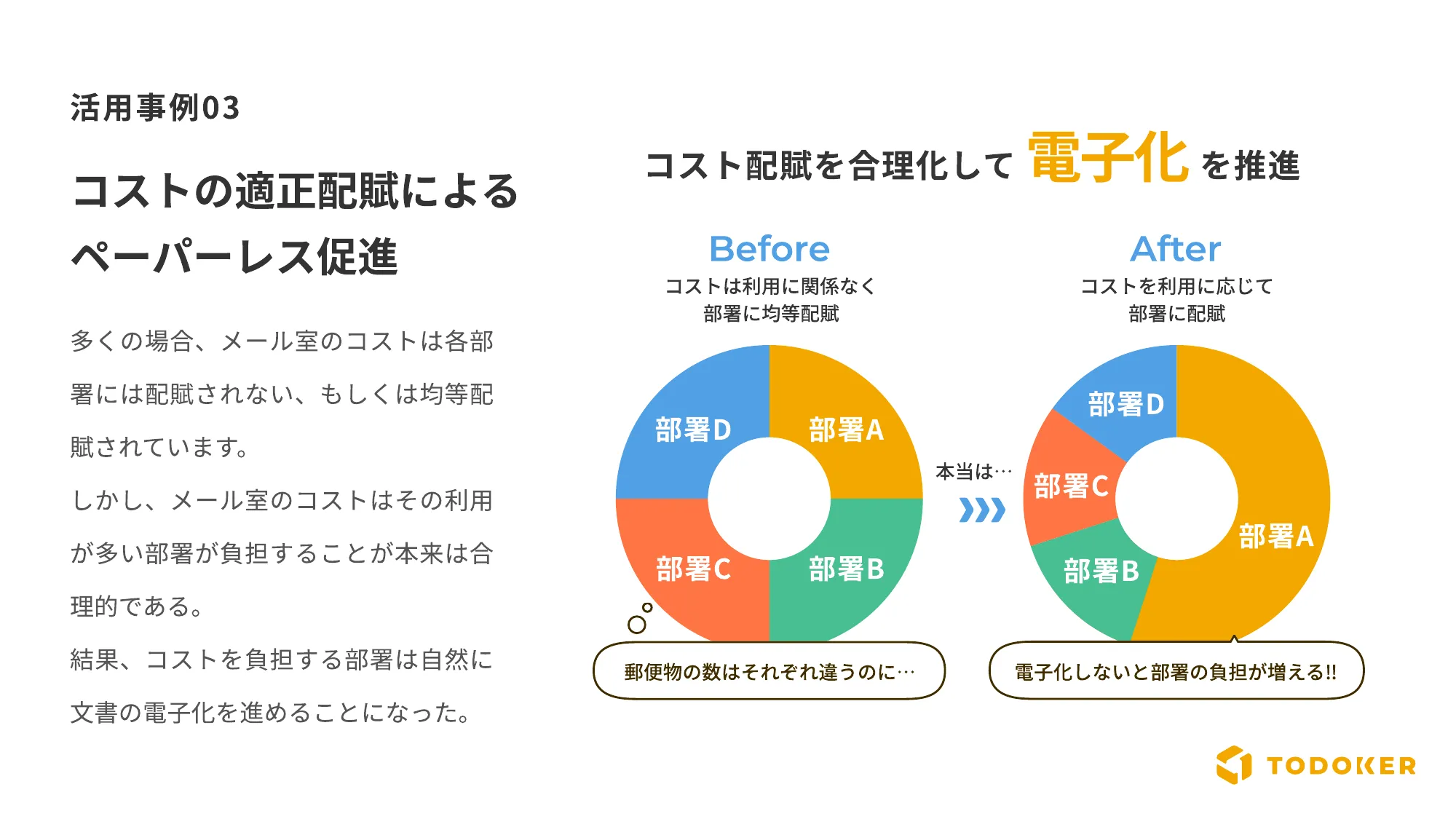 活用事例03

コストの適正配賦による
ペーパーレス促進

多くの場合、メール室のコストは各部署には配賦されない、もしくは均等配賦されています。
しかし、メール室のコストはその利用が多い部署が負担することが本来は合理的である。
結果、コストを負担する部署は自然に文書の電子化を進めることになった。

コスト配賦を合理化して 電子化 を推進

Before
コストは利用に関係なく
部署に均等配賦

部署D
部署A
部署C
部署B

郵便物の数はそれぞれ違うのに…

本当は…

After
コストを利用に応じて
部署に配賦

部署D
部署C
部署B
部署A

電子化しないと部署の負担が増える!!

TODOKER